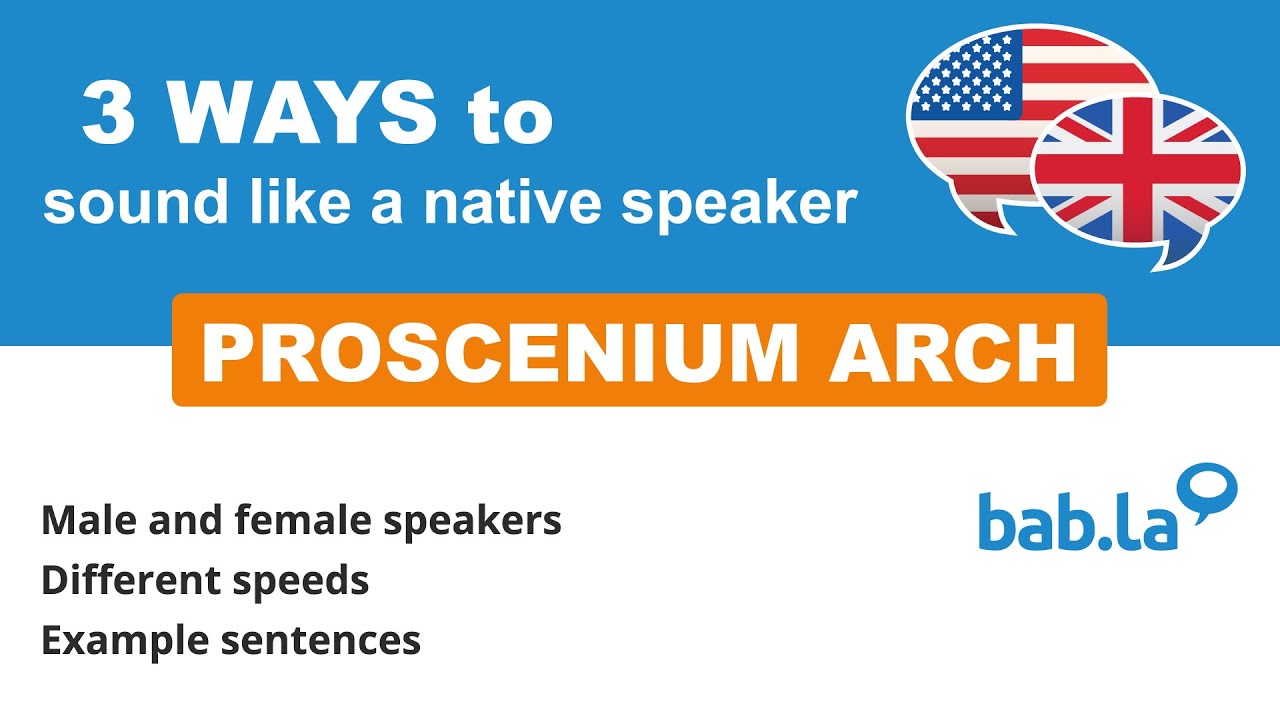 3 WAYS to
sound like a native speaker

PROSCENIUM ARCH

Male and female speakers
Different speeds
Example sentences

bab.la